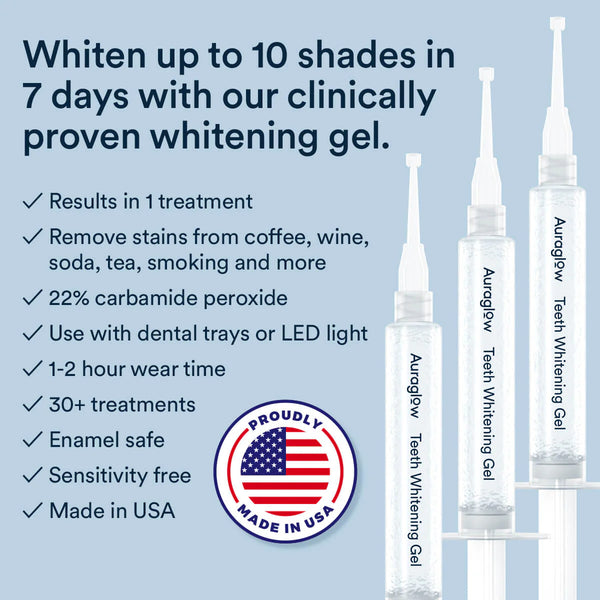 Whiten up to 10 shades in 7 days with our clinically proven whitening gel.

✓ Results in 1 treatment
✓ Remove stains from coffee, wine, soda, tea, smoking and more
✓ 22% carbamide peroxide
✓ Use with dental trays or LED light
✓ 1-2 hour wear time
✓ 30+ treatments
✓ Enamel safe
✓ Sensitivity free
✓ Made in USA

PROUDLY
MADE IN USA

Auraglow Teeth Whitening Gel

Auraglow Teeth Whitening Gel

Auraglow Teeth Whitening Gel